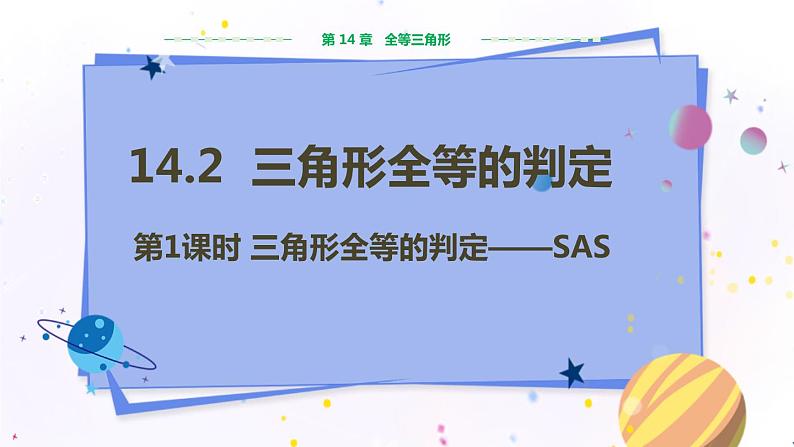 第 14 章　全等三角形

14.2　三角形全等的判定

第1课时 三角形全等的判定——SAS